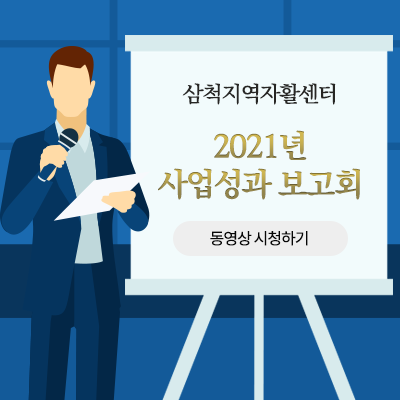 삼척지역자활센터

2021년
사업성과 보고회

동영상 시청하기